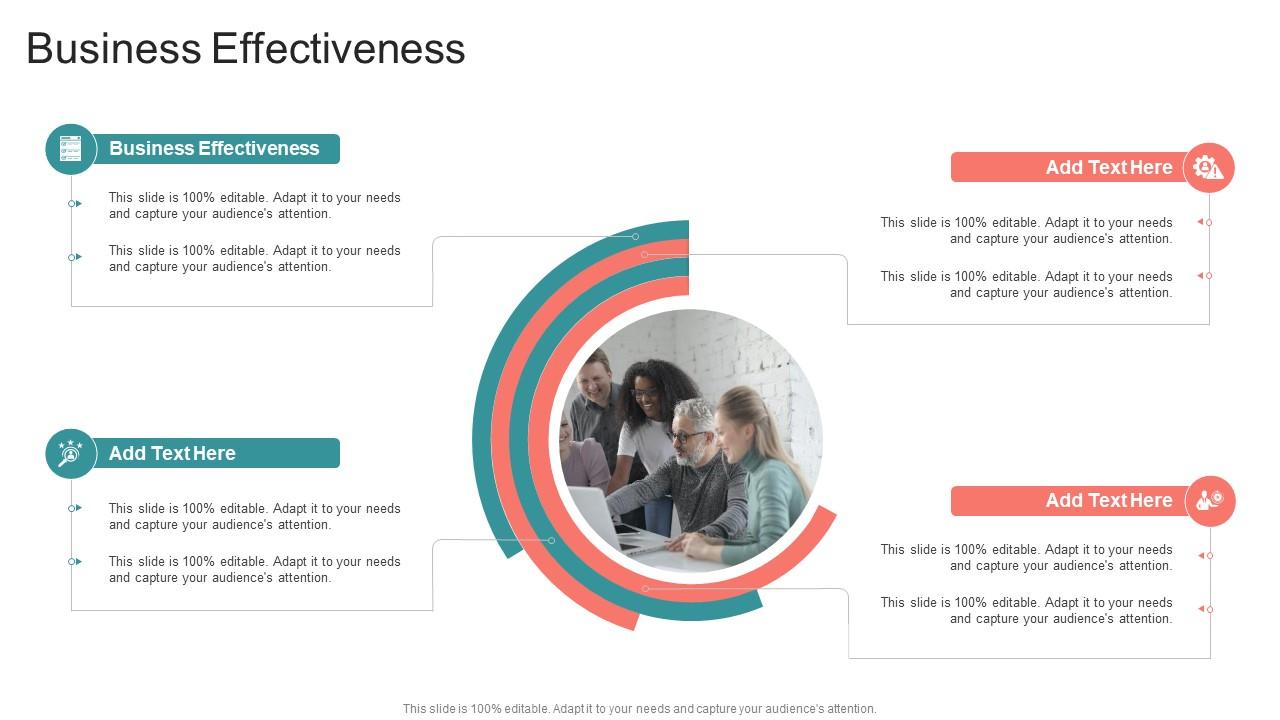 Business Effectiveness

Business Effectiveness

This slide is 100% editable. Adapt it to your needs and capture your audience's attention.

This slide is 100% editable. Adapt it to your needs and capture your audience's attention.

Add Text Here

This slide is 100% editable. Adapt it to your needs and capture your audience's attention.

This slide is 100% editable. Adapt it to your needs and capture your audience's attention.

Add Text Here

This slide is 100% editable. Adapt it to your needs and capture your audience's attention.

This slide is 100% editable. Adapt it to your needs and capture your audience's attention.

Add Text Here

This slide is 100% editable. Adapt it to your needs and capture your audience's attention.

This slide is 100% editable. Adapt it to your needs and capture your audience's attention.

This slide is 100% editable. Adapt it to your needs and capture your audience's attention.